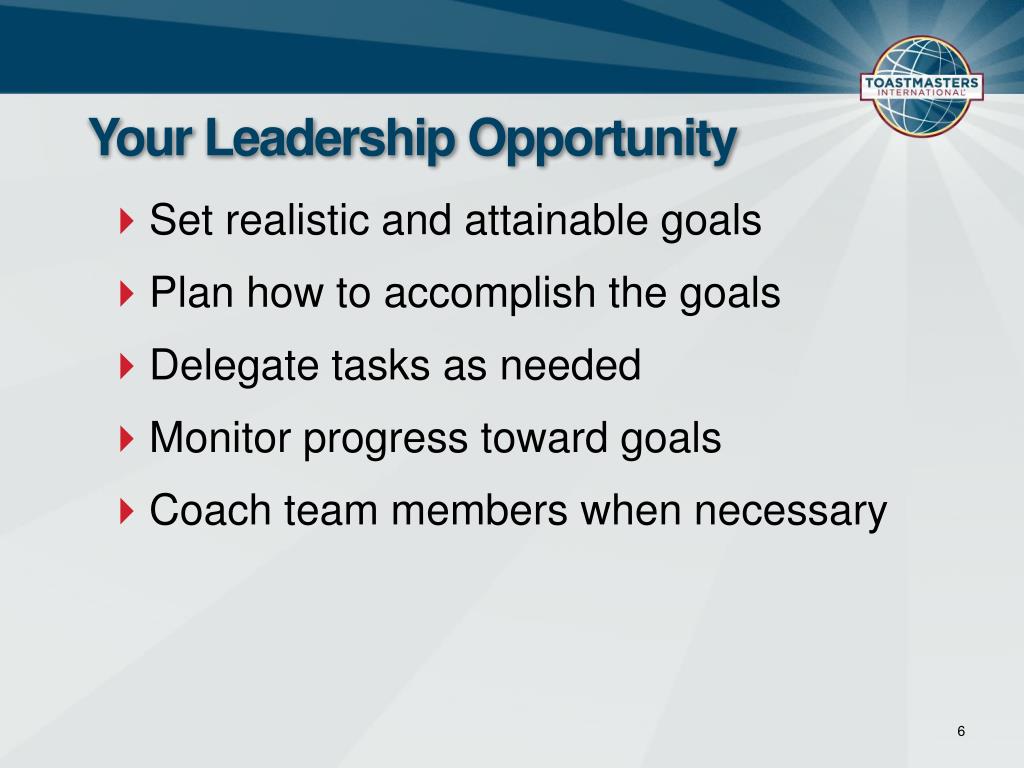 TOASTMASTERS INTERNATIONAL

Your Leadership Opportunity

Set realistic and attainable goals

Plan how to accomplish the goals

Delegate tasks as needed

Monitor progress toward goals

Coach team members when necessary

6